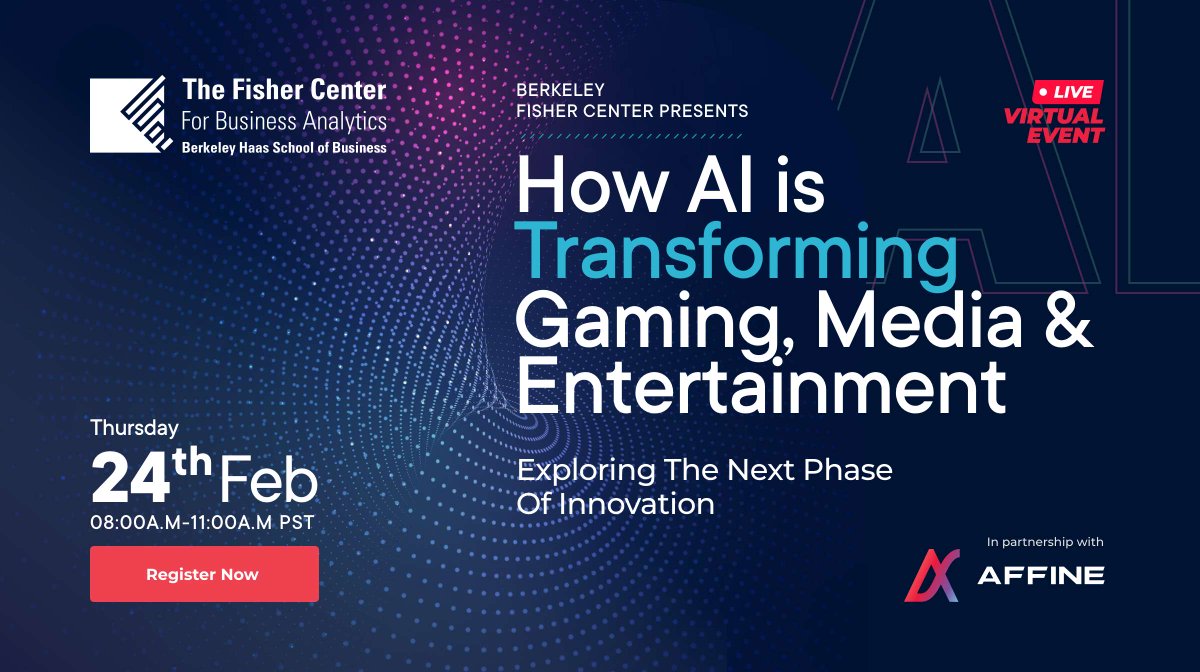 The Fisher Center
For Business Analytics
Berkeley Haas School of Business

BERKELEY
FISHER CENTER PRESENTS

LIVE
VIRTUAL EVENT

How AI is Transforming Gaming, Media & Entertainment

Exploring The Next Phase Of Innovation

Thursday
24th Feb
08:00A.M-11:00A.M PST

Register Now

In partnership with
AFFINE